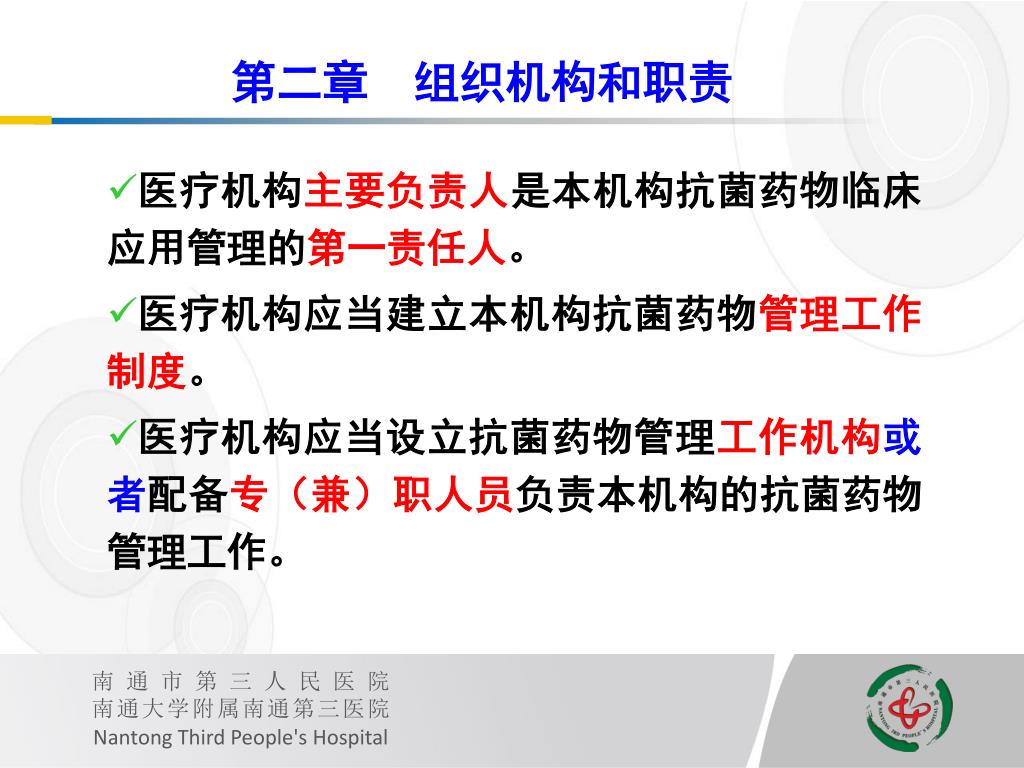 第二章　组织机构和职责

✓医疗机构主要负责人是本机构抗菌药物临床应用管理的第一责任人。

✓医疗机构应当建立本机构抗菌药物管理工作制度。

✓医疗机构应当设立抗菌药物管理工作机构或者配备专（兼）职人员负责本机构的抗菌药物管理工作。

南通市第三人民医院
南通大学附属南通第三医院
Nantong Third People's Hospital